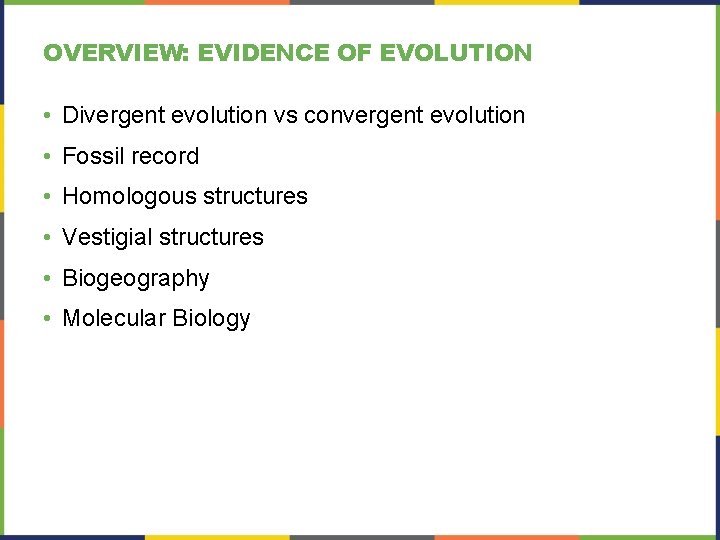 OVERVIEW: EVIDENCE OF EVOLUTION

• Divergent evolution vs convergent evolution
• Fossil record
• Homologous structures
• Vestigial structures
• Biogeography
• Molecular Biology